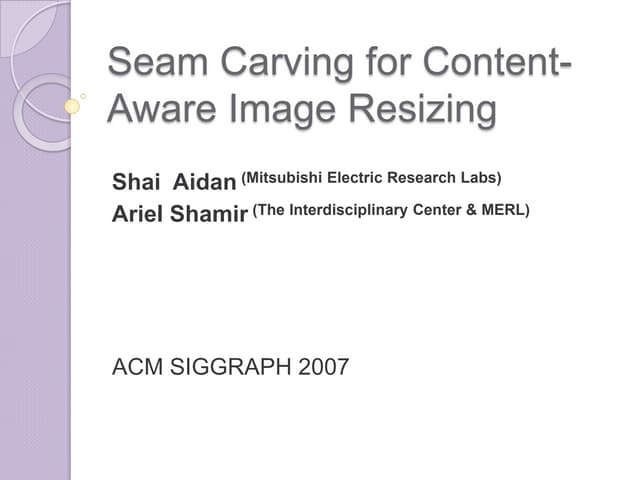 Seam Carving for Content-Aware Image Resizing

Shai Aidan (Mitsubishi Electric Research Labs)
Ariel Shamir (The Interdisciplinary Center & MERL)

ACM SIGGRAPH 2007